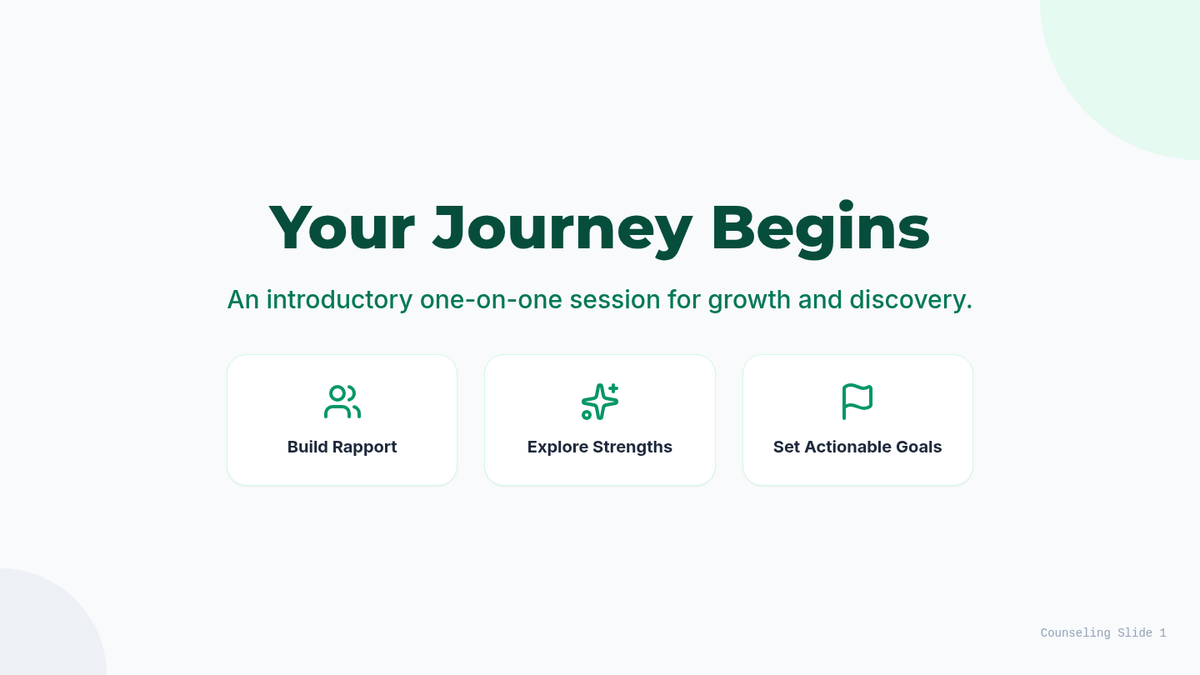 Your Journey Begins

An introductory one-on-one session for growth and discovery.

Build Rapport

Explore Strengths

Set Actionable Goals

Counseling Slide 1